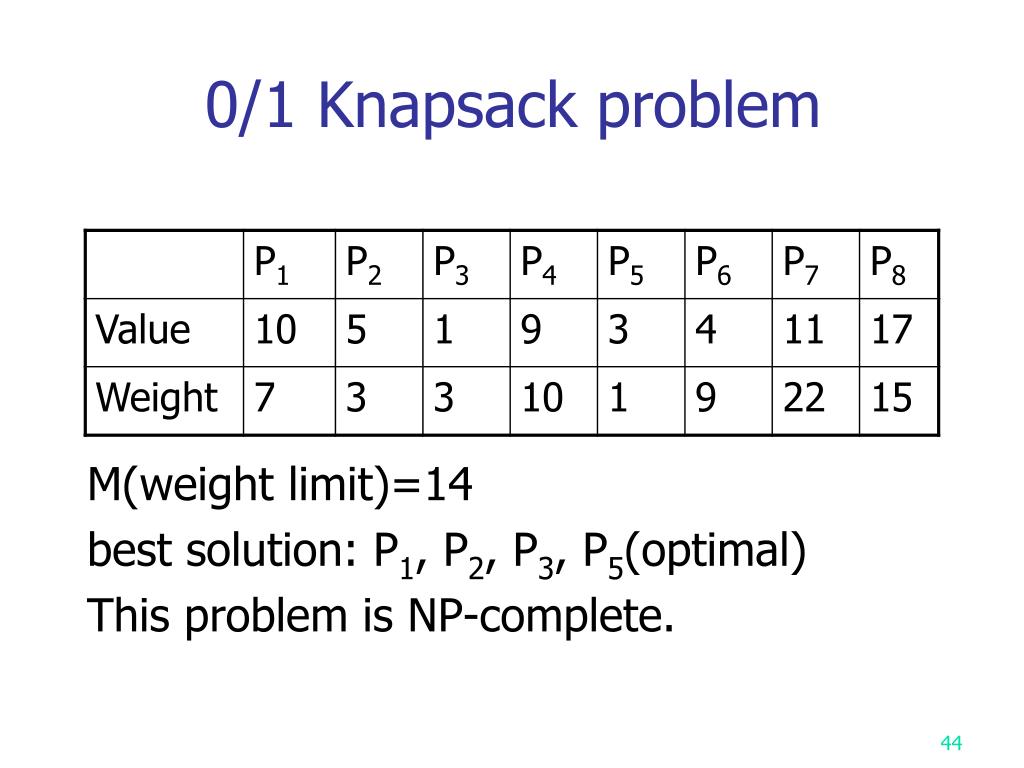 0/1 Knapsack problem

| | $P_1$ | $P_2$ | $P_3$ | $P_4$ | $P_5$ | $P_6$ | $P_7$ | $P_8$ |
|---|---|---|---|---|---|---|---|---|
| Value | 10 | 5 | 1 | 9 | 3 | 4 | 11 | 17 |
| Weight | 7 | 3 | 3 | 10 | 1 | 9 | 22 | 15 |

M(weight limit)=14

best solution: $P_1$, $P_2$, $P_3$, $P_5$(optimal)

This problem is NP-complete.

44